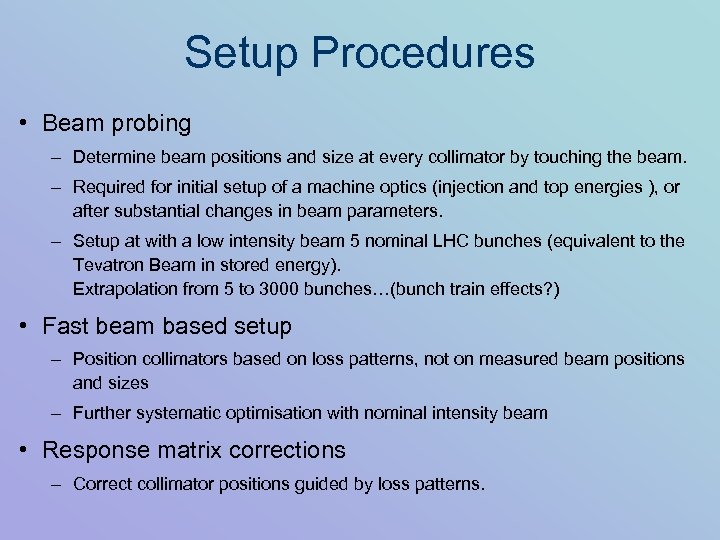 Setup Procedures

• Beam probing
– Determine beam positions and size at every collimator by touching the beam.
– Required for initial setup of a machine optics (injection and top energies ), or after substantial changes in beam parameters.
– Setup at with a low intensity beam 5 nominal LHC bunches (equivalent to the Tevatron Beam in stored energy).
Extrapolation from 5 to 3000 bunches…(bunch train effects?)

• Fast beam based setup
– Position collimators based on loss patterns, not on measured beam positions and sizes
– Further systematic optimisation with nominal intensity beam

• Response matrix corrections
– Correct collimator positions guided by loss patterns.